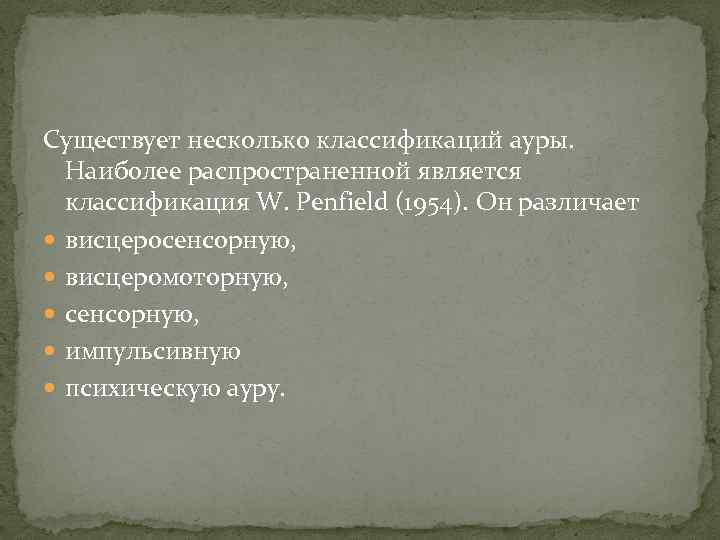 Существует несколько классификаций ауры. Наиболее распространенной является классификация W. Penfield (1954). Он различает

- висцеросенсорную,
- висцеромоторную,
- сенсорную,
- импульсивную
- психическую ауру.